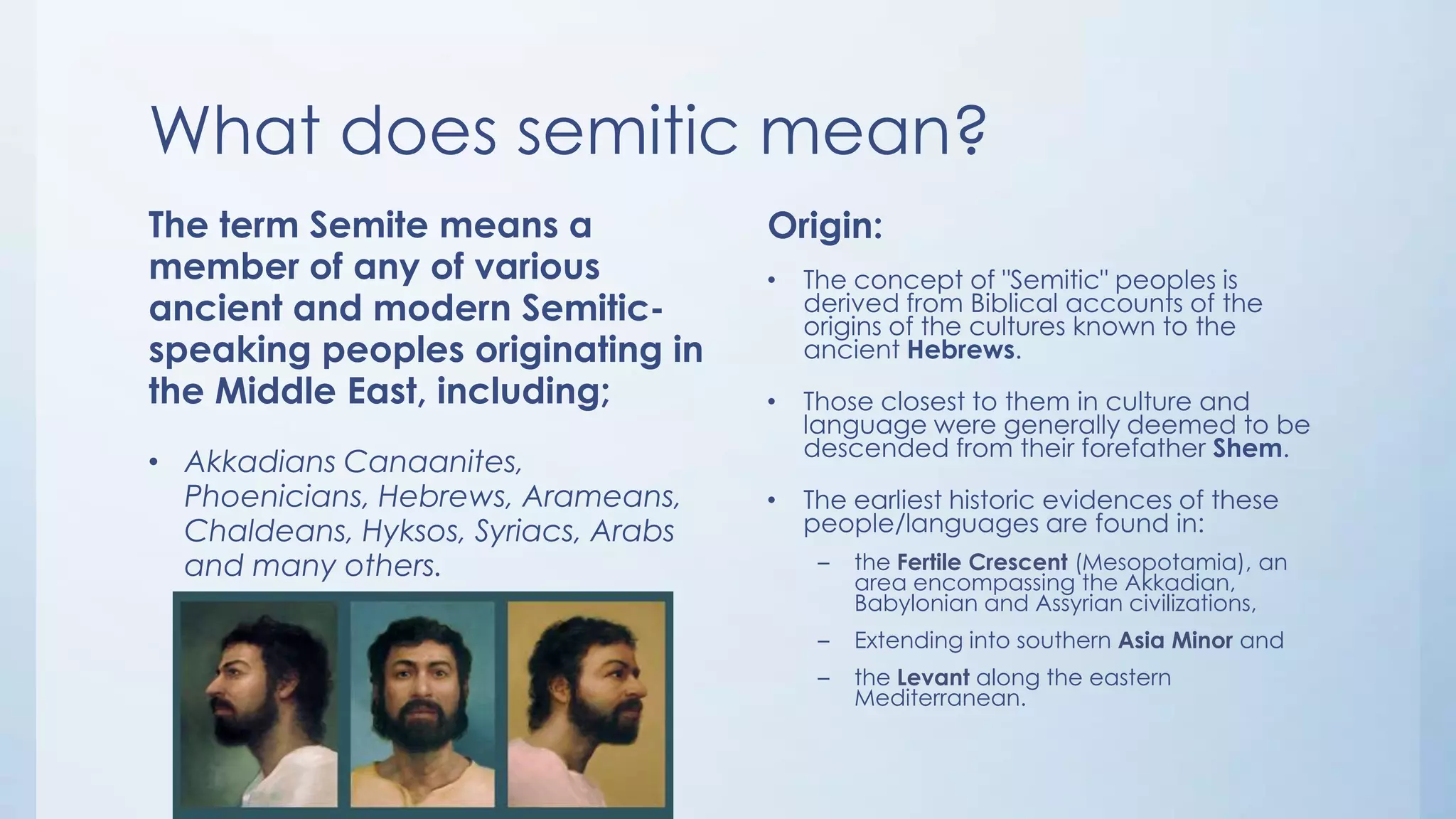 What does semitic mean?

The term Semite means a member of any of various ancient and modern Semitic-speaking peoples originating in the Middle East, including;

• Akkadians Canaanites, Phoenicians, Hebrews, Arameans, Chaldeans, Hyksos, Syriacs, Arabs and many others.

Origin:

• The concept of "Semitic" peoples is derived from Biblical accounts of the origins of the cultures known to the ancient Hebrews.

• Those closest to them in culture and language were generally deemed to be descended from their forefather Shem.

• The earliest historic evidences of these people/languages are found in:

– the Fertile Crescent (Mesopotamia), an area encompassing the Akkadian, Babylonian and Assyrian civilizations,

– Extending into southern Asia Minor and

– the Levant along the eastern Mediterranean.